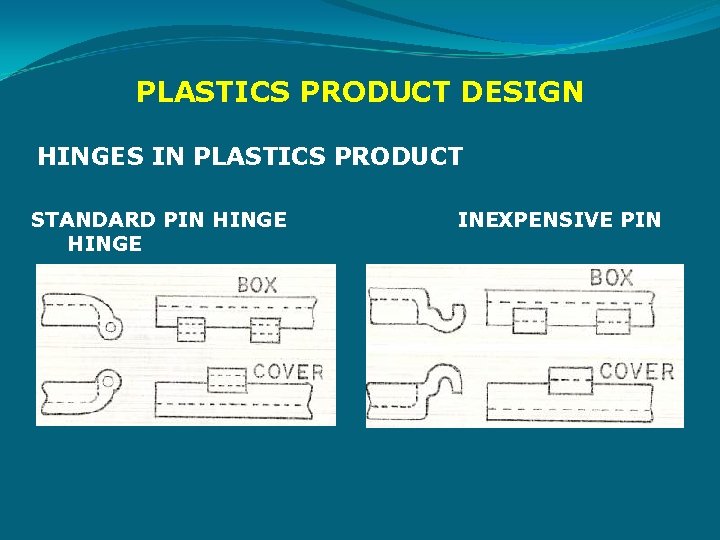 PLASTICS PRODUCT DESIGN

HINGES IN PLASTICS PRODUCT

STANDARD PIN HINGE

INEXPENSIVE PIN HINGE

BOX

COVER

BOX

COVER